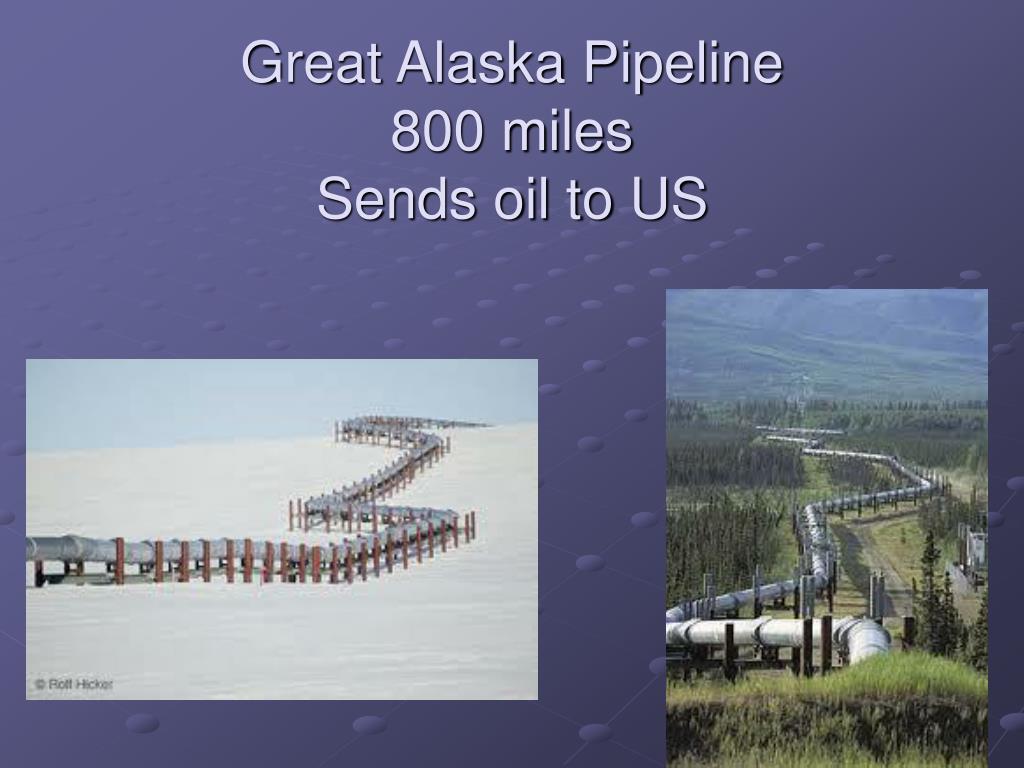 Great Alaska Pipeline
800 miles
Sends oil to US

© Rolf Hicker